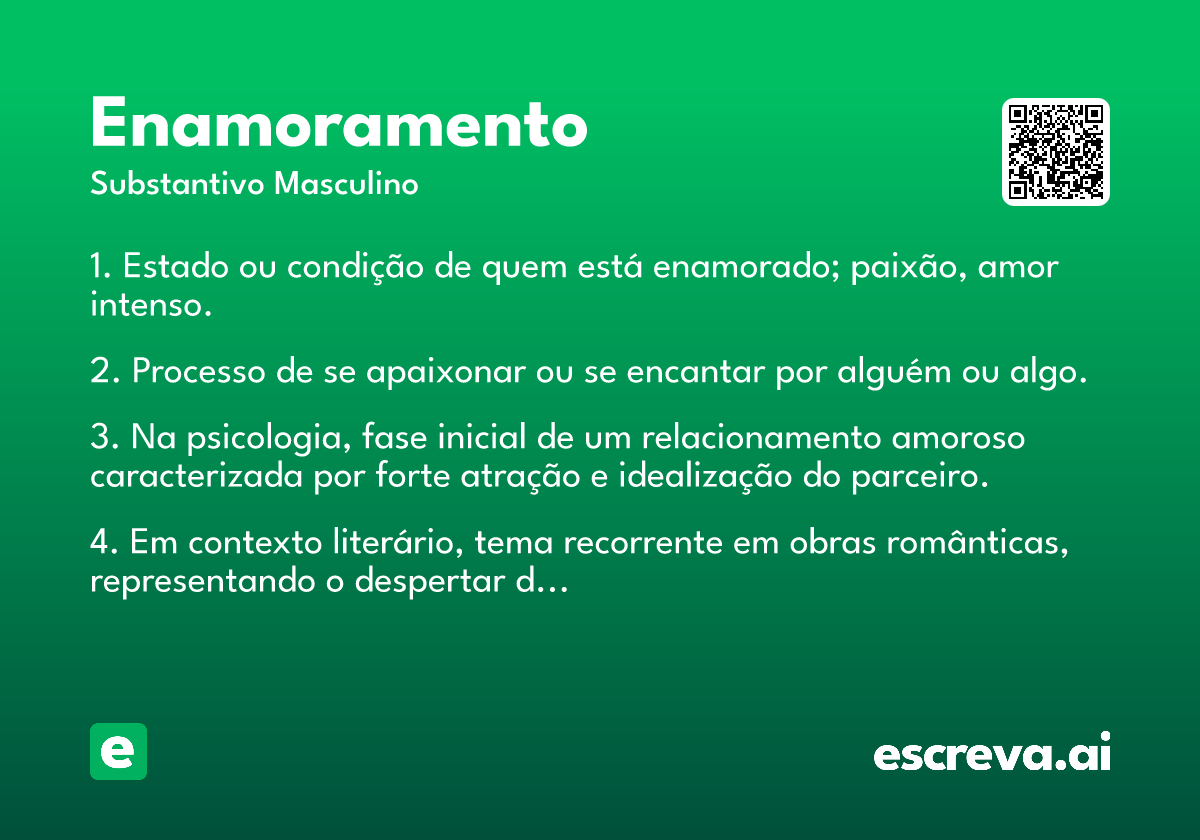 Enamoramento

Substantivo Masculino

1. Estado ou condição de quem está enamorado; paixão, amor intenso.

2. Processo de se apaixonar ou se encantar por alguém ou algo.

3. Na psicologia, fase inicial de um relacionamento amoroso caracterizada por forte atração e idealização do parceiro.

4. Em contexto literário, tema recorrente em obras românticas, representando o despertar d…

e

escreva.ai